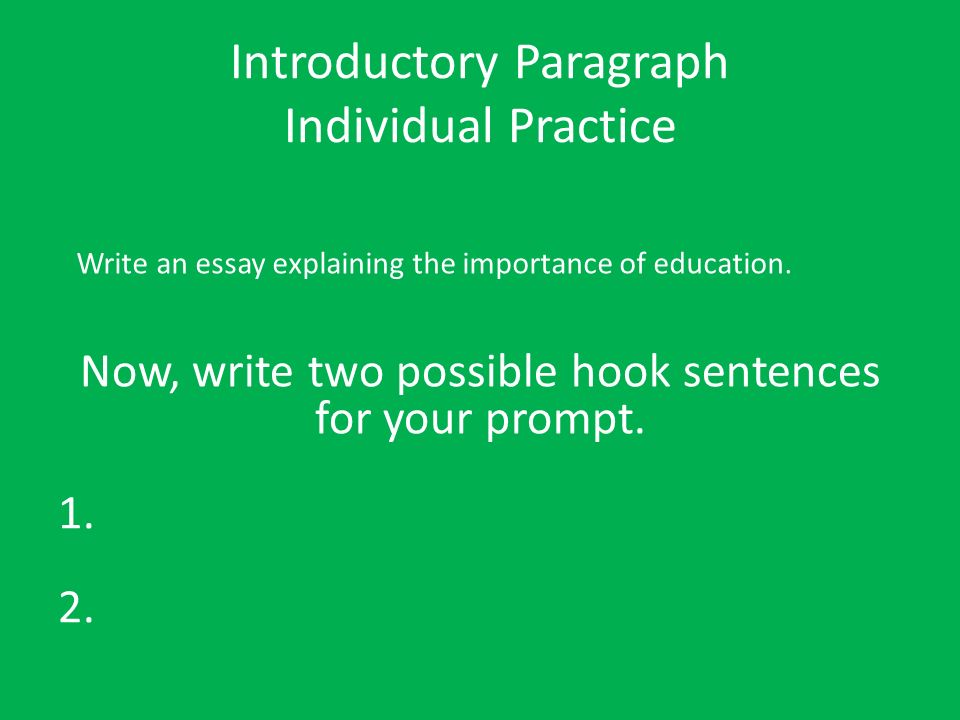 Introductory Paragraph
Individual Practice

Write an essay explaining the importance of education.

Now, write two possible hook sentences for your prompt.

1.

2.